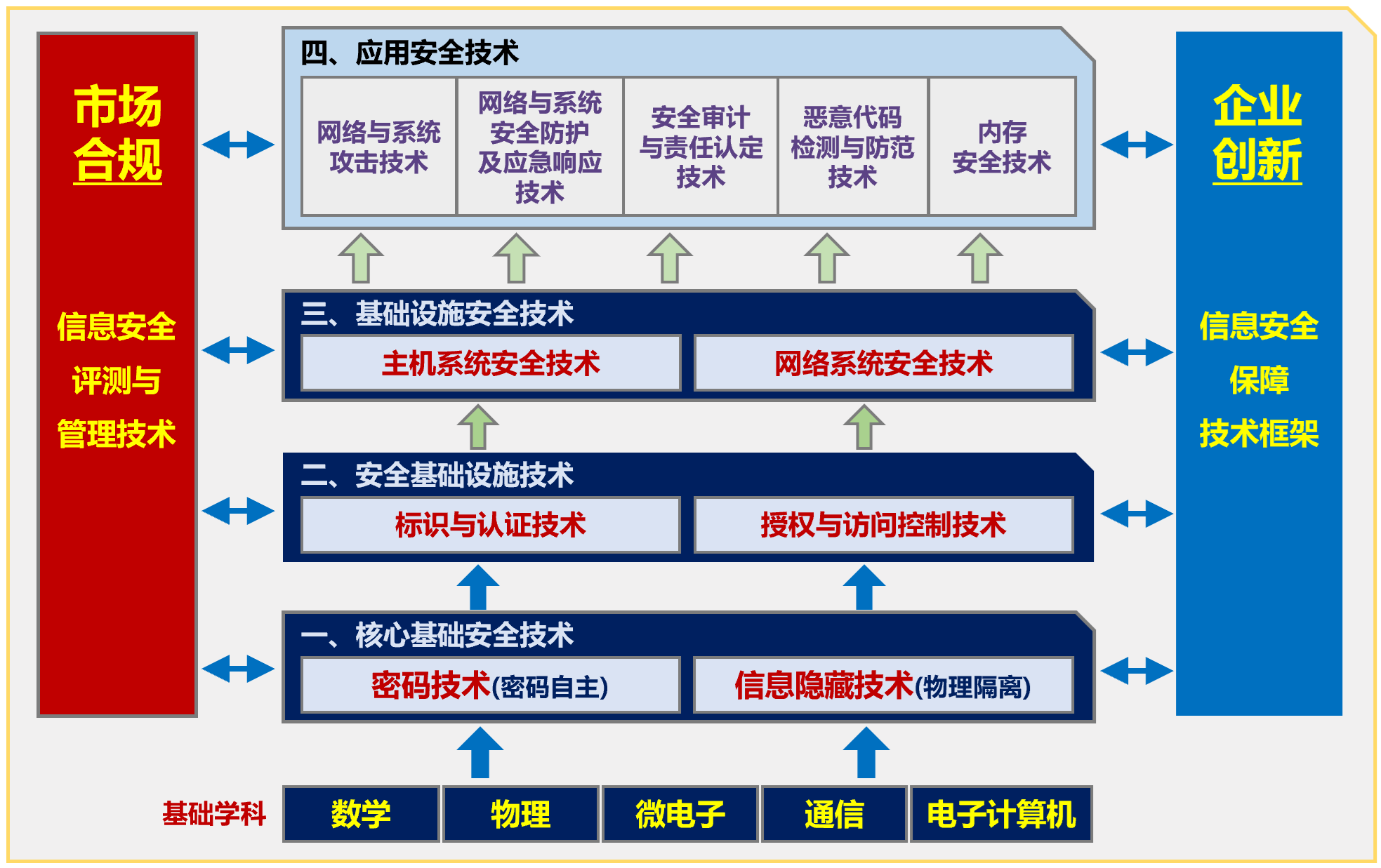 市场合规

信息安全评测与管理技术

四、应用安全技术

网络与系统攻击技术

网络与系统安全防护及应急响应技术

安全审计与责任认定技术

恶意代码检测与防范技术

内存安全技术

三、基础设施安全技术

主机系统安全技术

网络系统安全技术

二、安全基础设施技术

标识与认证技术

授权与访问控制技术

一、核心基础安全技术

密码技术(密码自主)

信息隐藏技术(物理隔离)

基础学科

数学

物理

微电子

通信

电子计算机

企业创新

信息安全保障技术框架